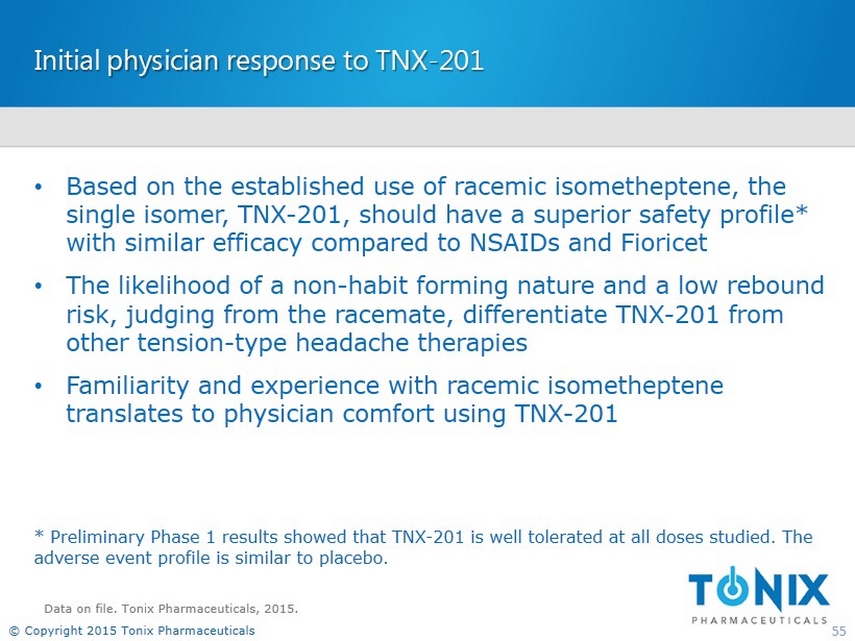 Initial physician response to TNX-201

• Based on the established use of racemic isometheptene, the single isomer, TNX-201, should have a superior safety profile* with similar efficacy compared to NSAIDs and Fioricet

• The likelihood of a non-habit forming nature and a low rebound risk, judging from the racemate, differentiate TNX-201 from other tension-type headache therapies

• Familiarity and experience with racemic isometheptene translates to physician comfort using TNX-201

* Preliminary Phase 1 results showed that TNX-201 is well tolerated at all doses studied. The adverse event profile is similar to placebo.

Data on file. Tonix Pharmaceuticals, 2015.

TONIX
PHARMACEUTICALS

© Copyright 2015 Tonix Pharmaceuticals

55